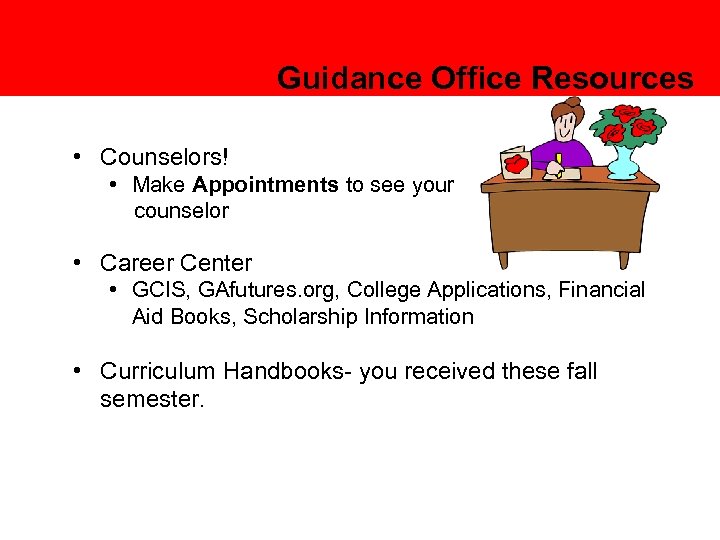 Guidance Office Resources

• Counselors!
  • Make Appointments to see your counselor

• Career Center
  • GCIS, GAfutures.org, College Applications, Financial Aid Books, Scholarship Information

• Curriculum Handbooks- you received these fall semester.